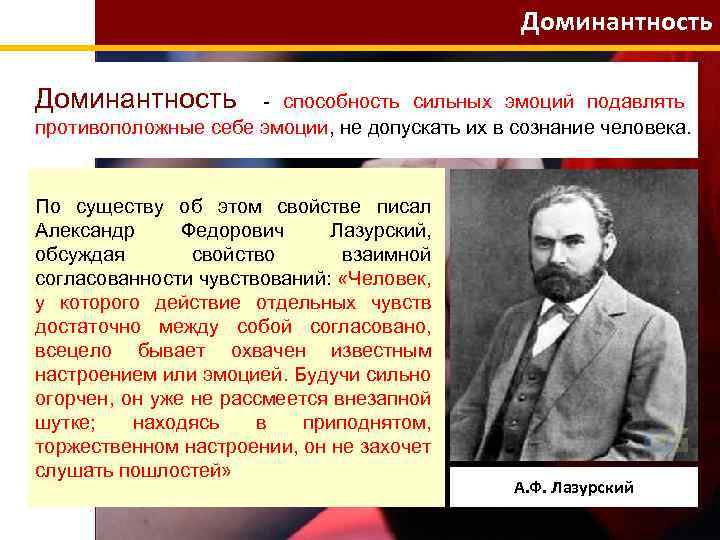 Доминантность

Доминантность - способность сильных эмоций подавлять противоположные себе эмоции, не допускать их в сознание человека.

По существу об этом свойстве писал Александр Федорович Лазурский, обсуждая свойство взаимной согласованности чувствований: «Человек, у которого действие отдельных чувств достаточно между собой согласовано, всецело бывает охвачен известным настроением или эмоцией. Будучи сильно огорчен, он уже не рассмеется внезапной шутке; находясь в приподнятом, торжественном настроении, он не захочет слушать пошлостей»

А.Ф. Лазурский